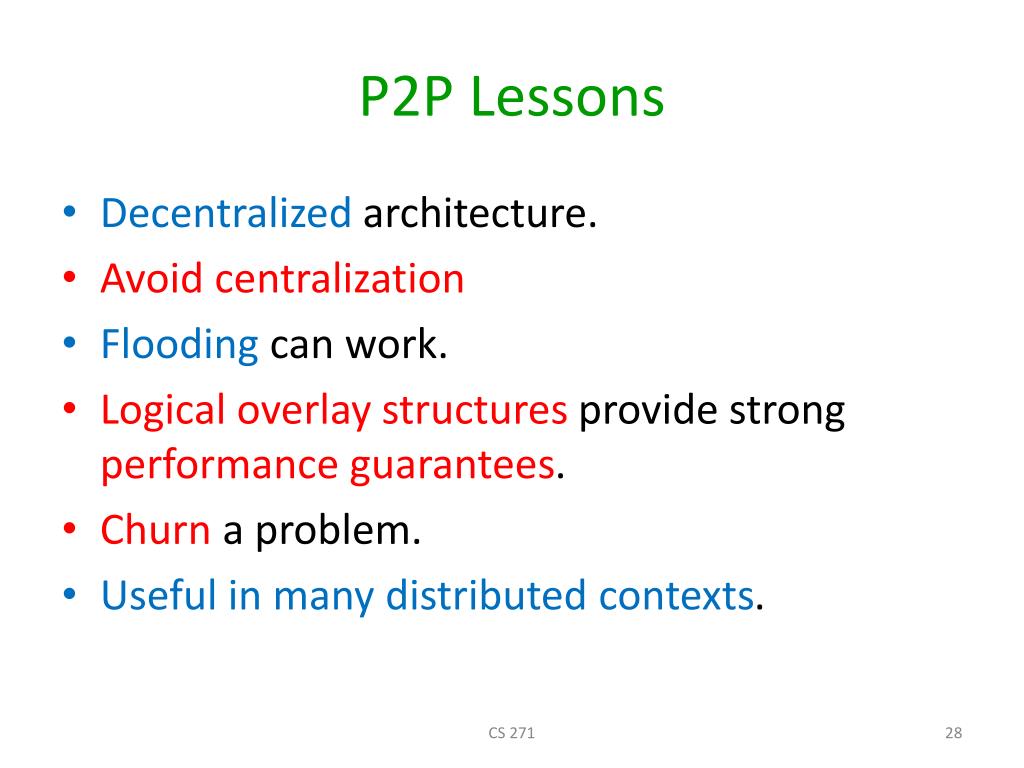 P2P Lessons

• Decentralized architecture.
• Avoid centralization
• Flooding can work.
• Logical overlay structures provide strong performance guarantees.
• Churn a problem.
• Useful in many distributed contexts.

CS 271

28